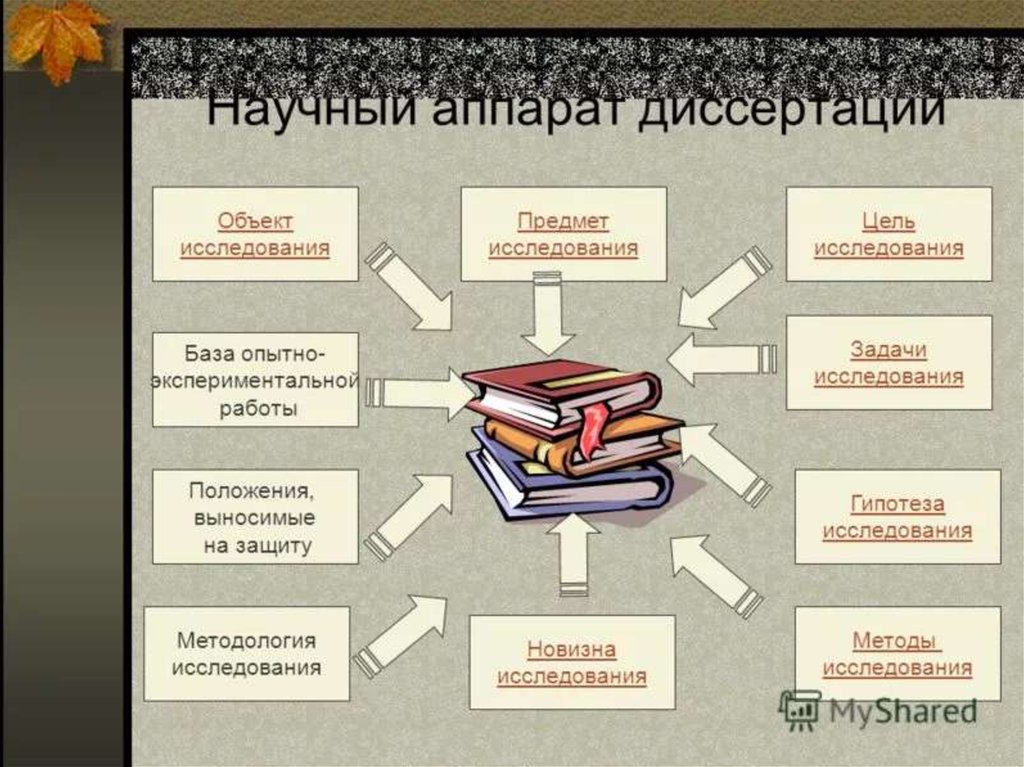 Научный аппарат диссертации

Объект исследования

Предмет исследования

Цель исследования

База опытно-экспериментальной работы

Задачи исследования

Положения, выносимые на защиту

Гипотеза исследования

Методология исследования

Новизна исследования

Методы исследования

MyShared